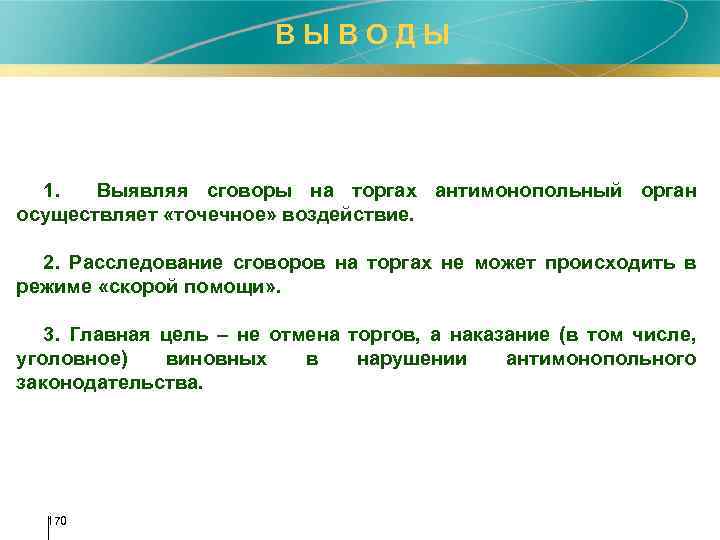 В Ы В О Д Ы

1. Выявляя сговоры на торгах антимонопольный орган осуществляет «точечное» воздействие.

2. Расследование сговоров на торгах не может происходить в режиме «скорой помощи».

3. Главная цель – не отмена торгов, а наказание (в том числе, уголовное) виновных в нарушении антимонопольного законодательства.

70